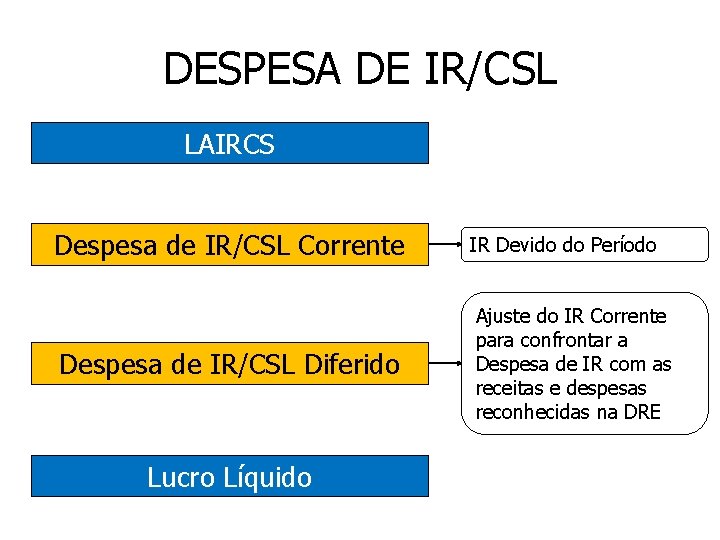 DESPESA DE IR/CSL

LAIRCS

Despesa de IR/CSL Corrente

IR Devido do Período

Despesa de IR/CSL Diferido

Ajuste do IR Corrente para confrontar a Despesa de IR com as receitas e despesas reconhecidas na DRE

Lucro Líquido